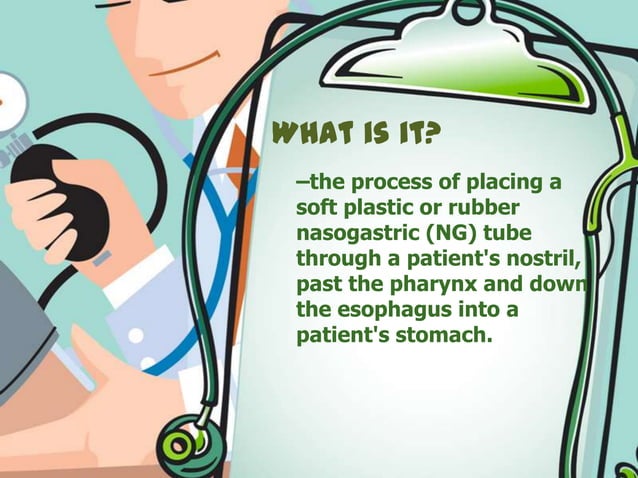 WHAT IS IT?

–the process of placing a soft plastic or rubber nasogastric (NG) tube through a patient's nostril, past the pharynx and down the esophagus into a patient's stomach.